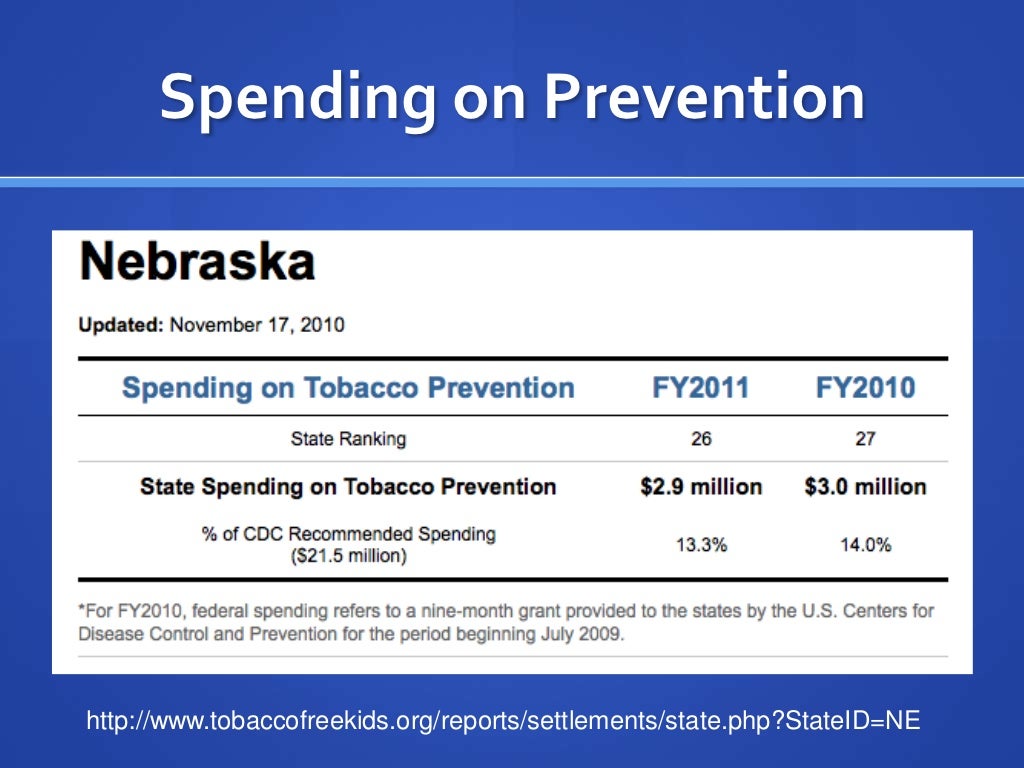 Spending on Prevention

Nebraska

Updated: November 17, 2010

| Spending on Tobacco Prevention | FY2011 | FY2010 |
|---|---|---|
| State Ranking | 26 | 27 |
| State Spending on Tobacco Prevention | \$2.9 million | \$3.0 million |
| % of CDC Recommended Spending (\$21.5 million) | 13.3% | 14.0% |

*For FY2010, federal spending refers to a nine-month grant provided to the states by the U.S. Centers for Disease Control and Prevention for the period beginning July 2009.

http://www.tobaccofreekids.org/reports/settlements/state.php?StateID=NE